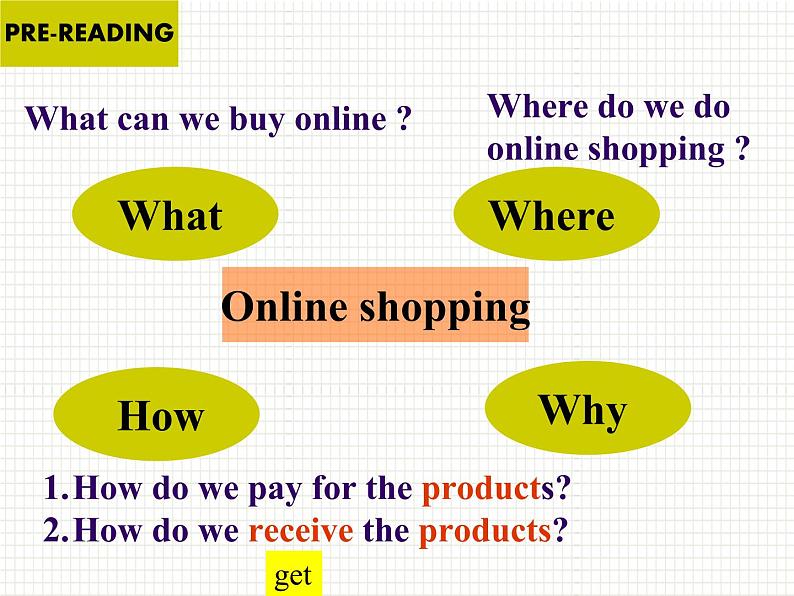 PRE-READING

What can we buy online ?

Where do we do online shopping ?

What

Where

Online shopping

How

Why

1. How do we pay for the products?
2. How do we receive the products?

get